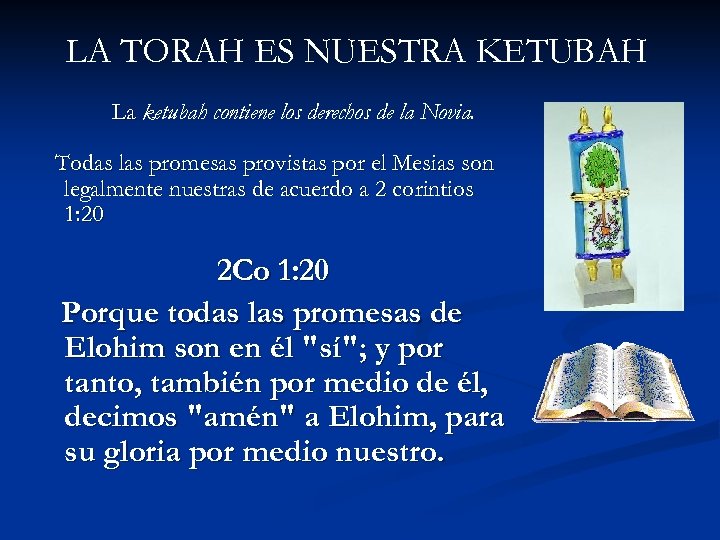 LA TORAH ES NUESTRA KETUBAH

La ketubah contiene los derechos de la Novia.

Todas las promesas provistas por el Mesias son legalmente nuestras de acuerdo a 2 corintios 1:20

2Co 1:20

Porque todas las promesas de Elohim son en él "sí"; y por tanto, también por medio de él, decimos "amén" a Elohim, para su gloria por medio nuestro.